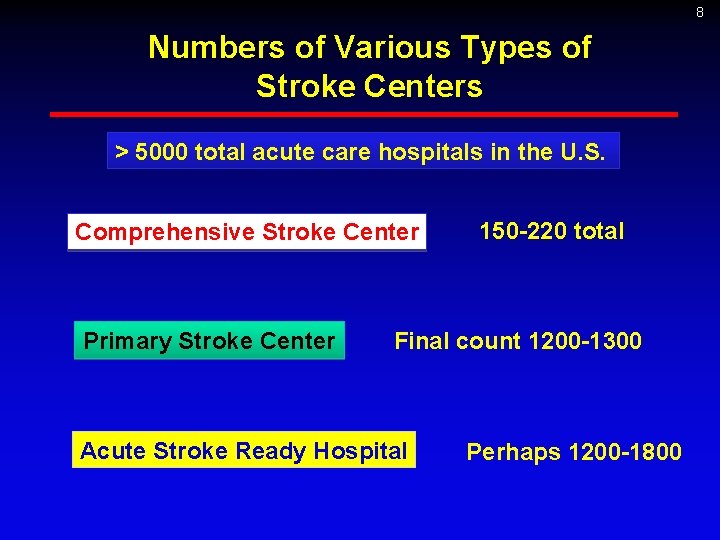 8

Numbers of Various Types of Stroke Centers

> 5000 total acute care hospitals in the U.S.

Comprehensive Stroke Center 150-220 total

Primary Stroke Center Final count 1200-1300

Acute Stroke Ready Hospital Perhaps 1200-1800